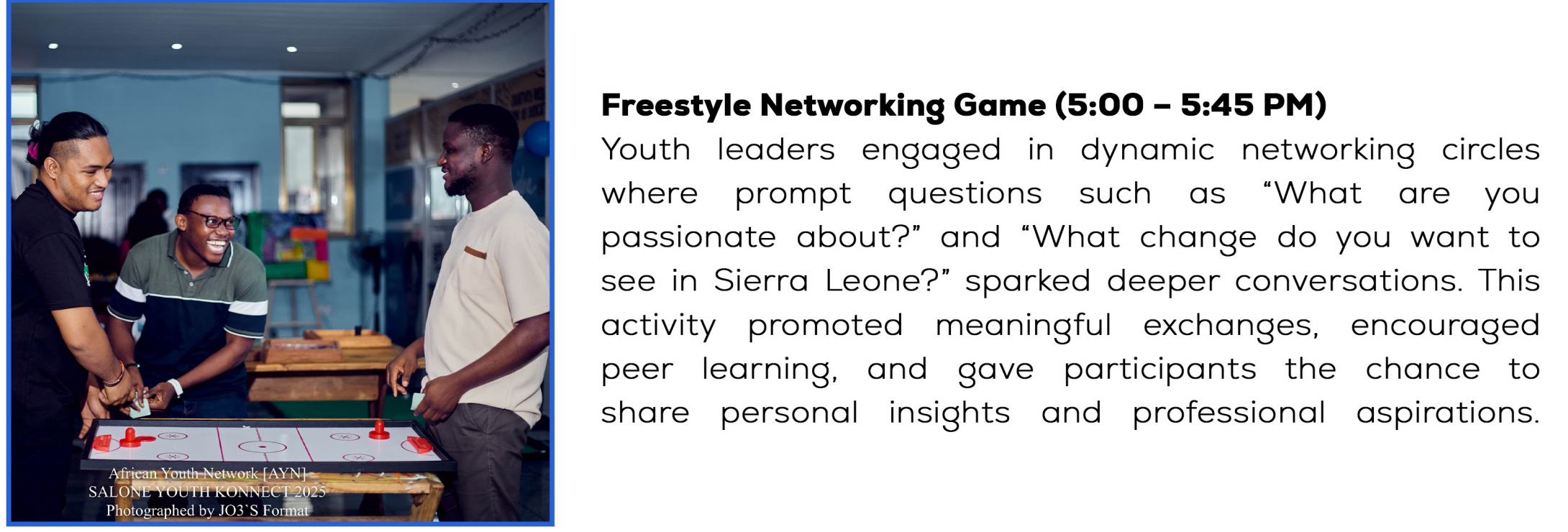 African Youth Network [AYN]
SALONE YOUTH KONNECT 2025
Photographed by JO3`S Format

Freestyle Networking Game (5:00 – 5:45 PM)
Youth leaders engaged in dynamic networking circles where prompt questions such as “What are you passionate about?” and “What change do you want to see in Sierra Leone?” sparked deeper conversations. This activity promoted meaningful exchanges, encouraged peer learning, and gave participants the chance to share personal insights and professional aspirations.